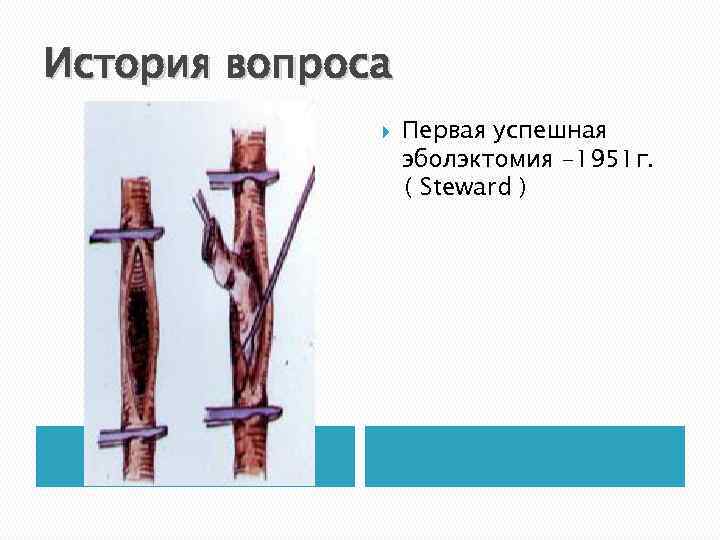 История вопроса

Первая успешная эболэктомия –1951г. ( Steward )